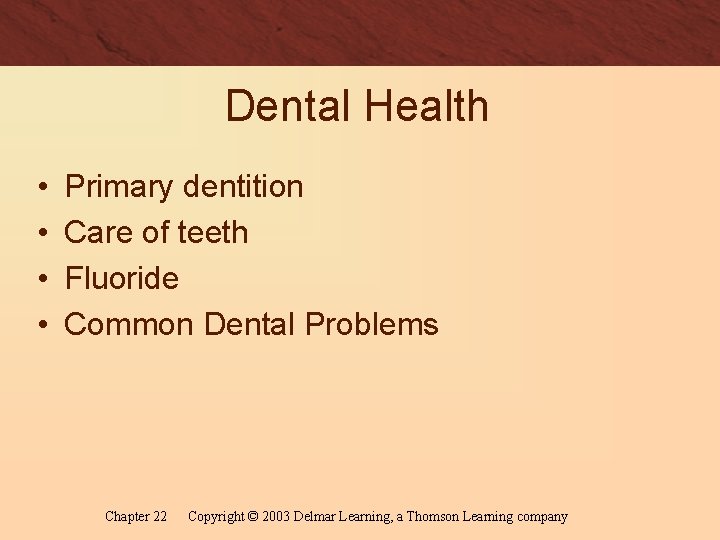 Dental Health

• Primary dentition
• Care of teeth
• Fluoride
• Common Dental Problems

Chapter 22 Copyright © 2003 Delmar Learning, a Thomson Learning company